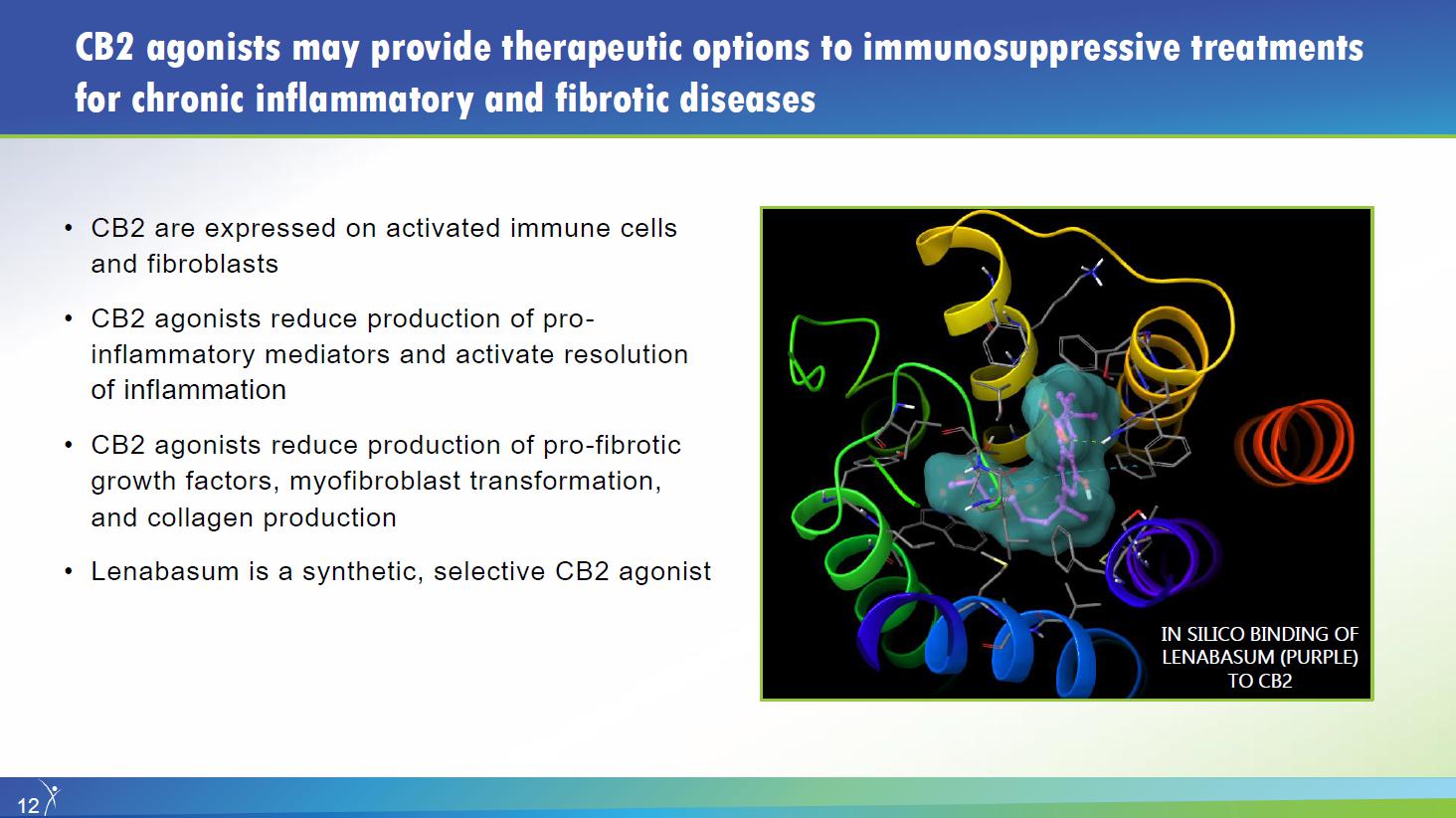 CB2 agonists may provide therapeutic options to immunosuppressive treatments for chronic inflammatory and fibrotic diseases

• CB2 are expressed on activated immune cells and fibroblasts

• CB2 agonists reduce production of pro-inflammatory mediators and activate resolution of inflammation

• CB2 agonists reduce production of pro-fibrotic growth factors, myofibroblast transformation, and collagen production

• Lenabasum is a synthetic, selective CB2 agonist

IN SILICO BINDING OF LENABASUM (PURPLE) TO CB2

12